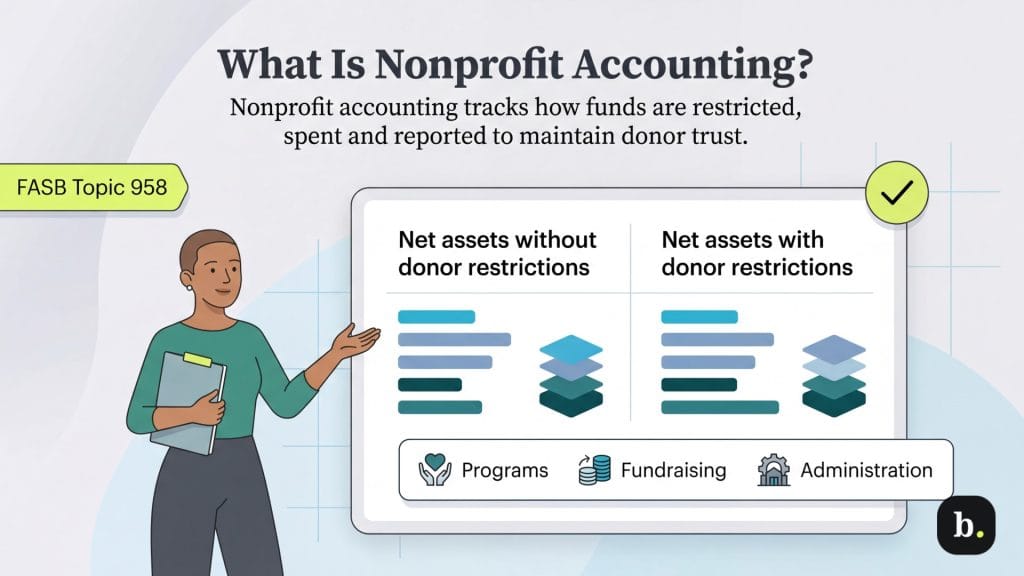 What Is Nonprofit Accounting?

Nonprofit accounting tracks how funds are restricted, spent and reported to maintain donor trust.

FASB Topic 958

Net assets without donor restrictions

Net assets with donor restrictions

Programs

Fundraising

Administration

b.